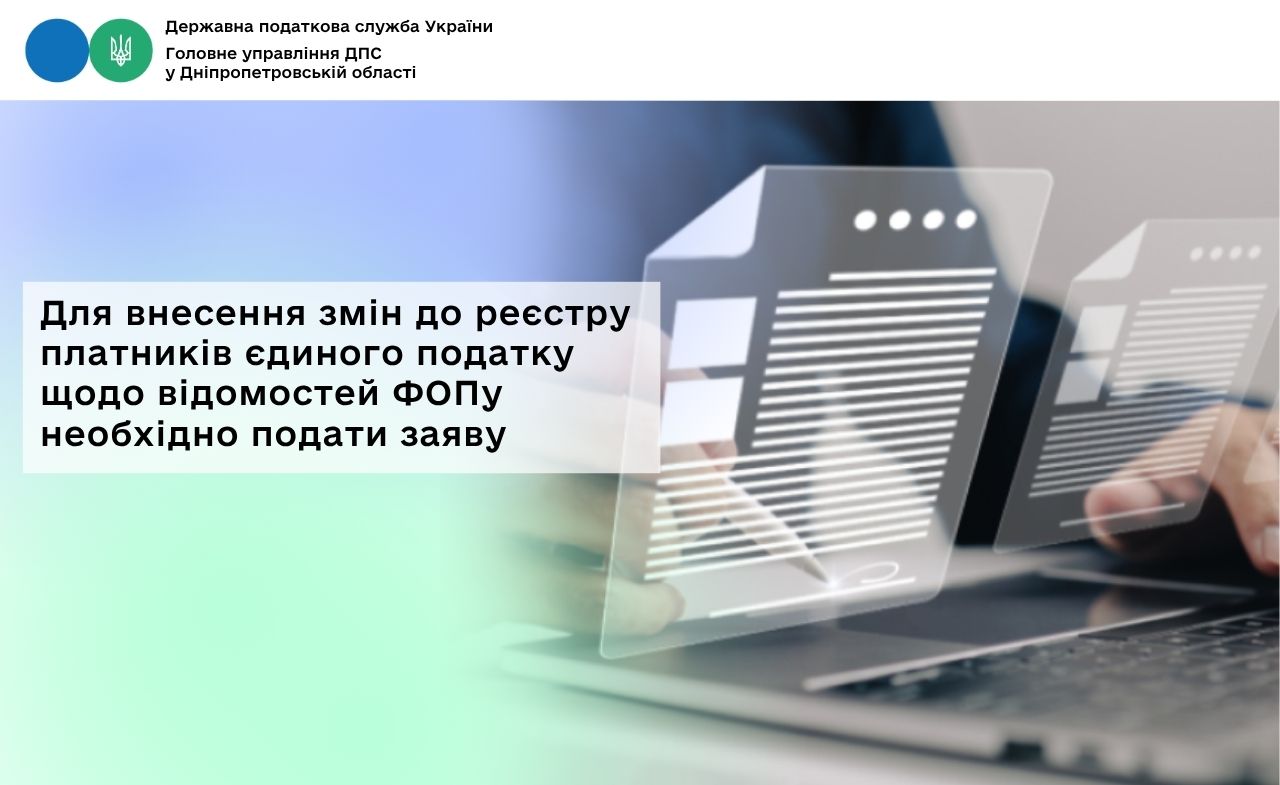 Державна податкова служба України

Головне управління ДПС
у Дніпропетровській області

Для внесення змін до реєстру платників єдиного податку щодо відомостей ФОПу необхідно подати заяву